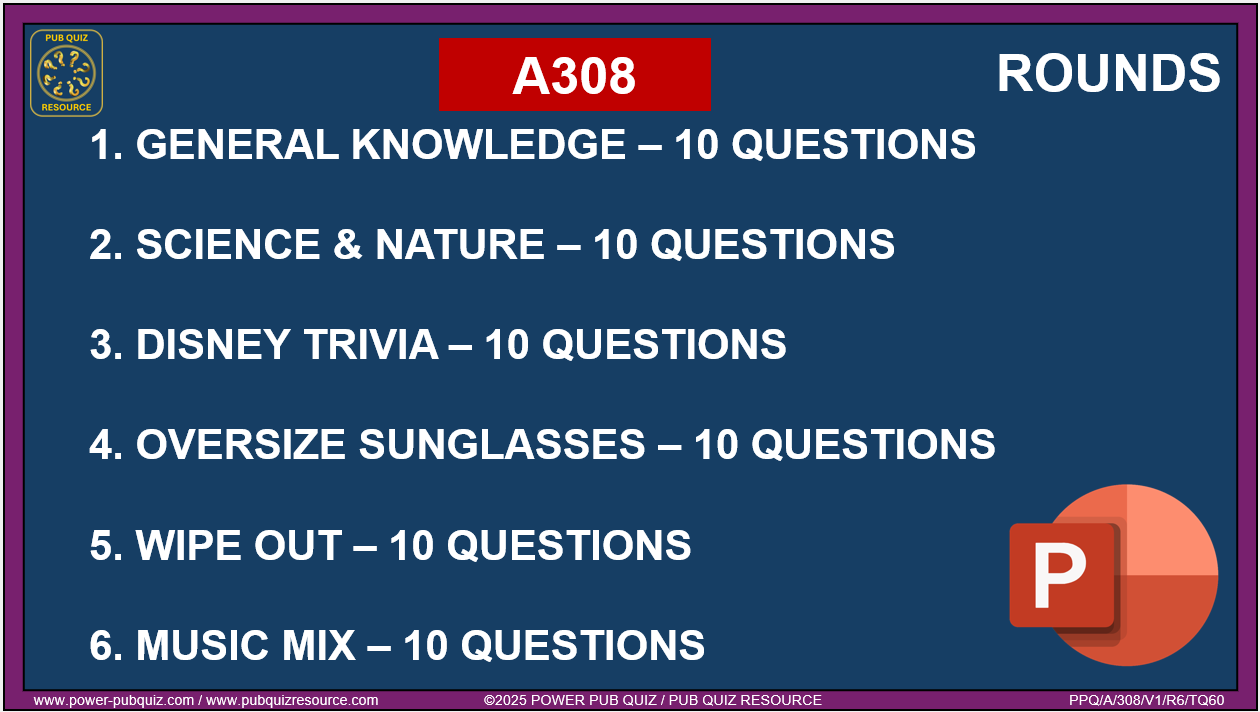 PUB QUIZ RESOURCE

A308

ROUNDS

1. GENERAL KNOWLEDGE – 10 QUESTIONS

2. SCIENCE & NATURE – 10 QUESTIONS

3. DISNEY TRIVIA – 10 QUESTIONS

4. OVERSIZE SUNGLASSES – 10 QUESTIONS

5. WIPE OUT – 10 QUESTIONS

6. MUSIC MIX – 10 QUESTIONS

P

www.power-pubquiz.com / www.pubquizresource.com ©2025 POWER PUB QUIZ / PUB QUIZ RESOURCE PPQ/A/308/V1/R6/TQ60